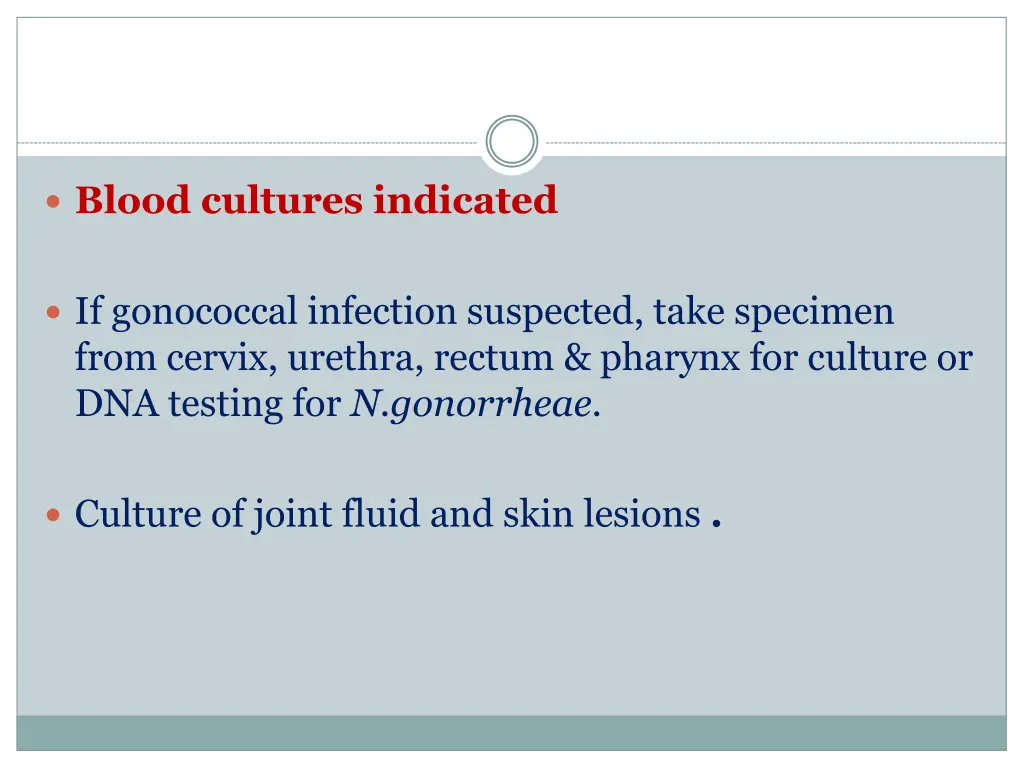 Blood cultures indicated

If gonococcal infection suspected, take specimen from cervix, urethra, rectum & pharynx for culture or DNA testing for N.gonorrheae.

Culture of joint fluid and skin lesions .